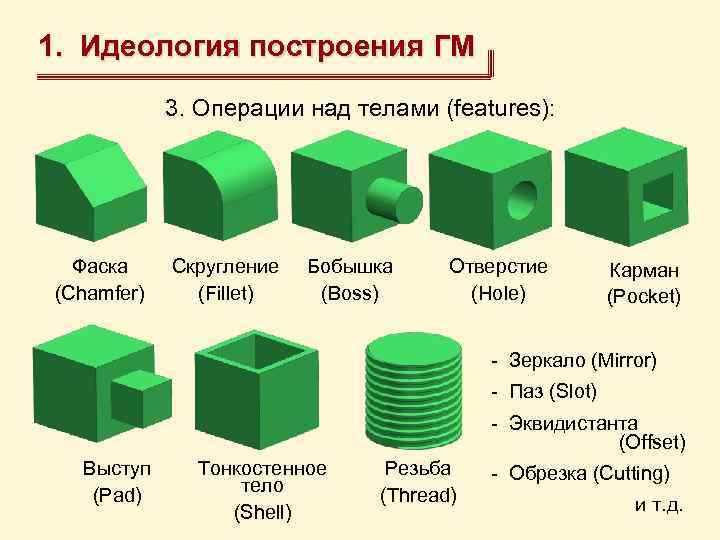 1. Идеология построения ГМ

3. Операции над телами (features):

Фаска (Chamfer)

Скругление (Fillet)

Бобышка (Boss)

Отверстие (Hole)

Карман (Pocket)

Выступ (Pad)

Тонкостенное тело (Shell)

Резьба (Thread)

- Зеркало (Mirror)
- Паз (Slot)
- Эквидистанта (Offset)
- Обрезка (Cutting)
и т.д.